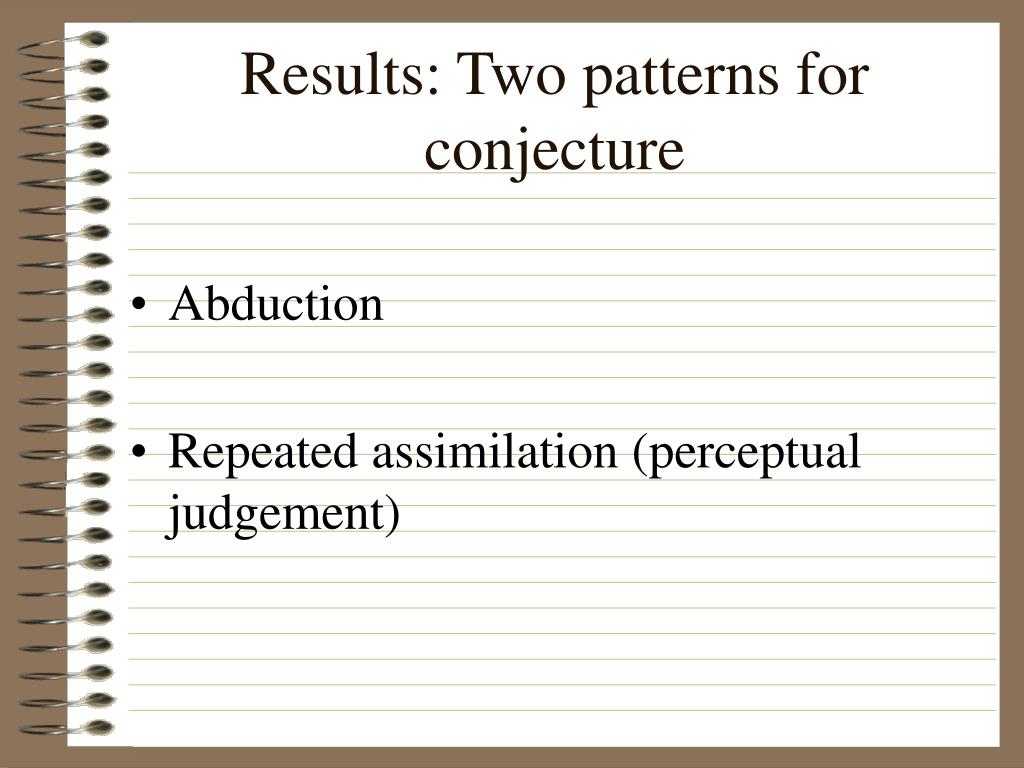 Results: Two patterns for conjecture

• Abduction

• Repeated assimilation (perceptual judgement)